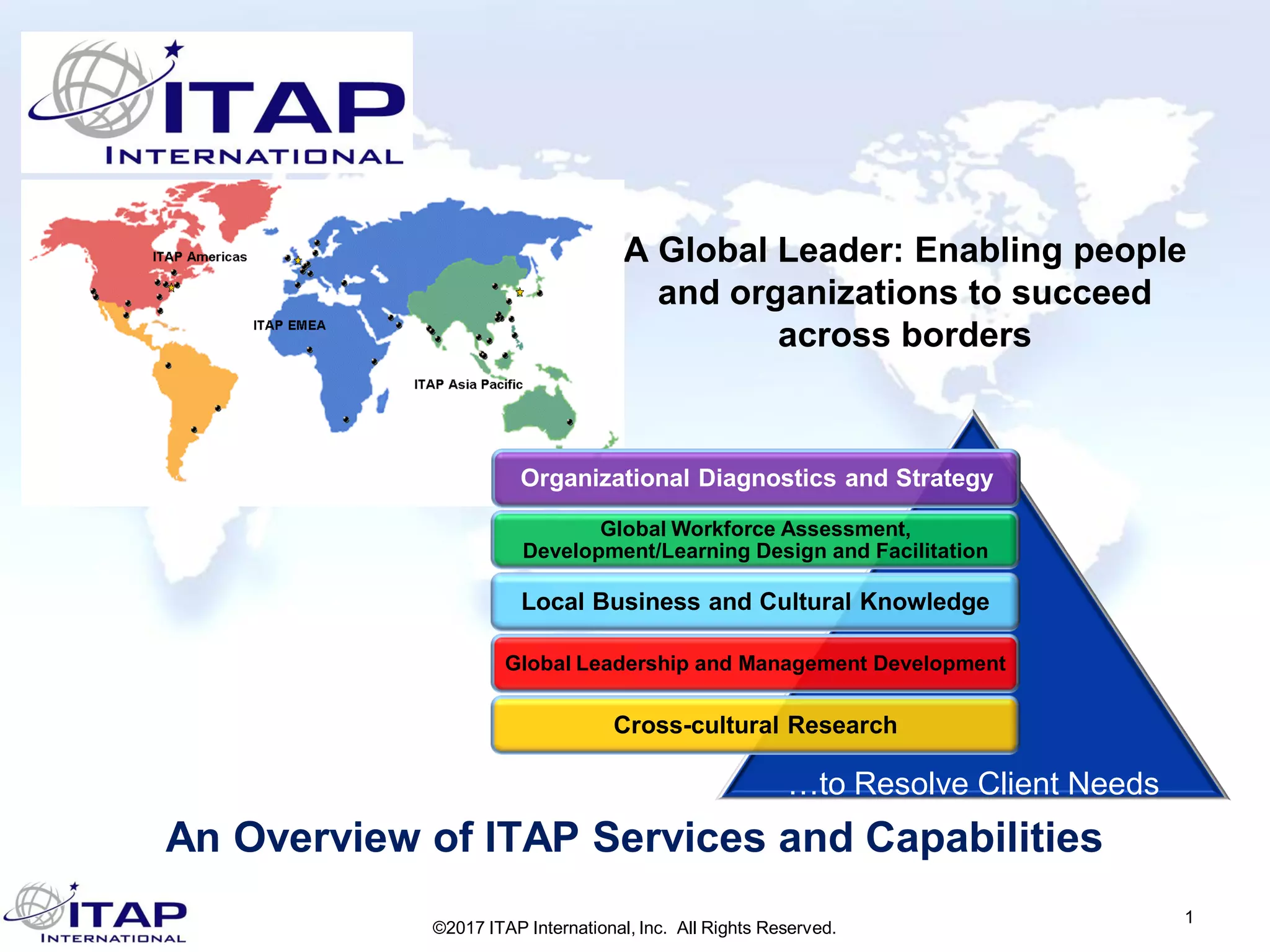 ITAP INTERNATIONAL

ITAP Americas

ITAP EMEA

ITAP Asia Pacific

A Global Leader: Enabling people and organizations to succeed across borders

Organizational Diagnostics and Strategy

Global Workforce Assessment, Development/Learning Design and Facilitation

Local Business and Cultural Knowledge

Global Leadership and Management Development

Cross-cultural Research

…to Resolve Client Needs

An Overview of ITAP Services and Capabilities

ITAP INTERNATIONAL

©2017 ITAP International, Inc. All Rights Reserved.

1